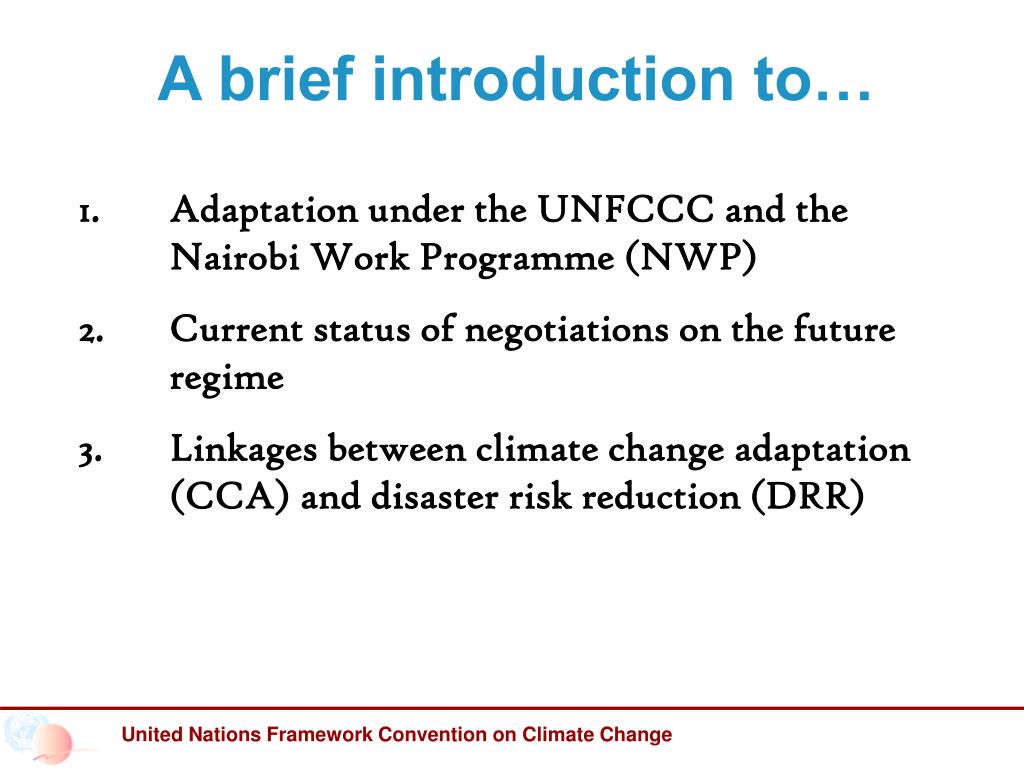 A brief introduction to…

1. Adaptation under the UNFCCC and the Nairobi Work Programme (NWP)

2. Current status of negotiations on the future regime

3. Linkages between climate change adaptation (CCA) and disaster risk reduction (DRR)

United Nations Framework Convention on Climate Change